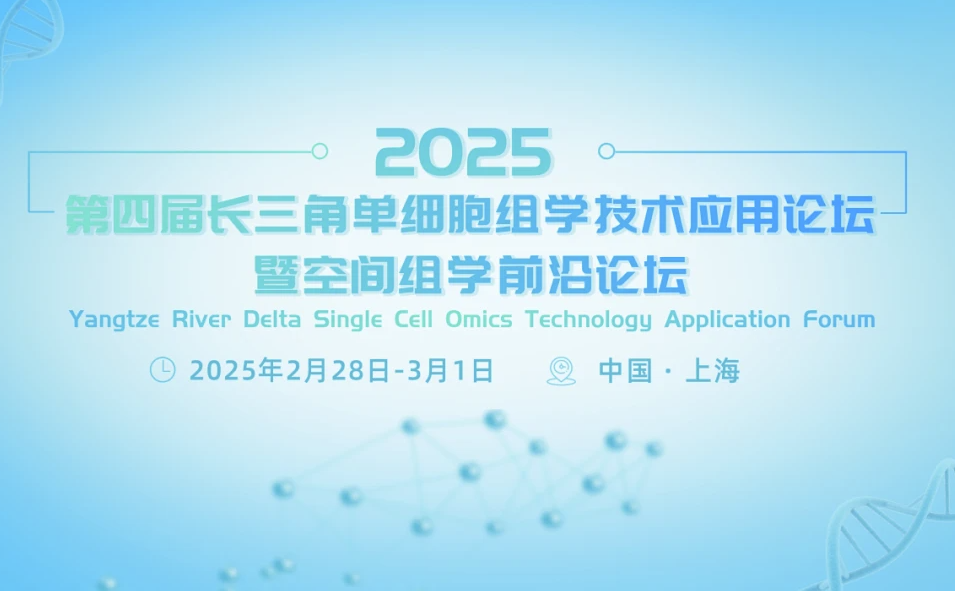 2025
第四届长三角单细胞组学技术应用论坛
暨空间组学前沿论坛
Yangtze River Delta Single Cell Omics Technology Application Forum

2025年2月28日-3月1日

中国 · 上海